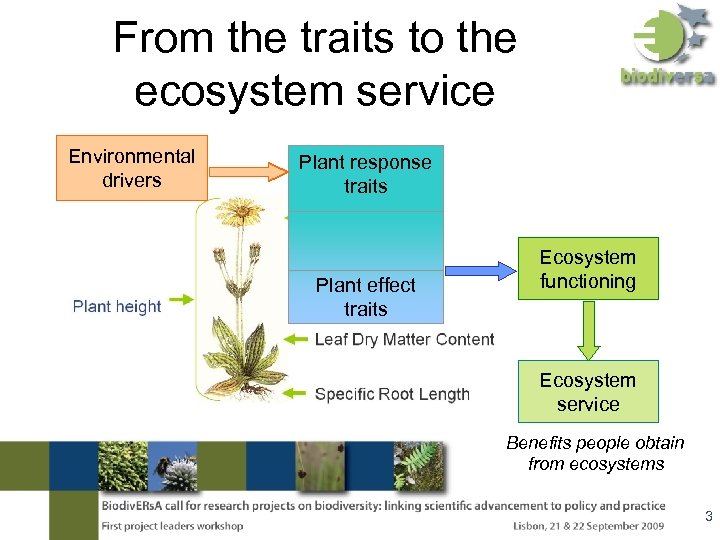 From the traits to the ecosystem service

biodiversa

Environmental drivers

Plant response traits

Plant effect traits

Ecosystem functioning

Ecosystem service

Plant height

Leaf Dry Matter Content

Specific Root Length

Benefits people obtain from ecosystems

BiodivERsA call for research projects on biodiversity: linking scientific advancement to policy and practice

First project leaders workshop

Lisbon, 21 & 22 September 2009

3